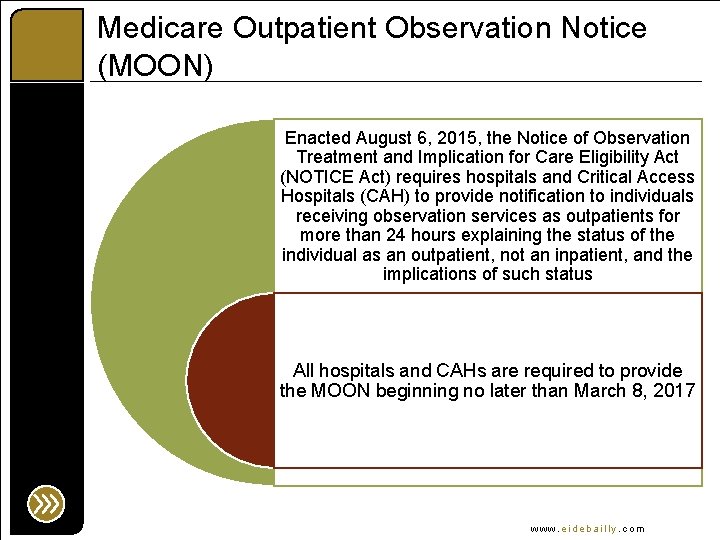 Medicare Outpatient Observation Notice (MOON)

Enacted August 6, 2015, the Notice of Observation Treatment and Implication for Care Eligibility Act (NOTICE Act) requires hospitals and Critical Access Hospitals (CAH) to provide notification to individuals receiving observation services as outpatients for more than 24 hours explaining the status of the individual as an outpatient, not an inpatient, and the implications of such status

All hospitals and CAHs are required to provide the MOON beginning no later than March 8, 2017

www.eidebailly.com